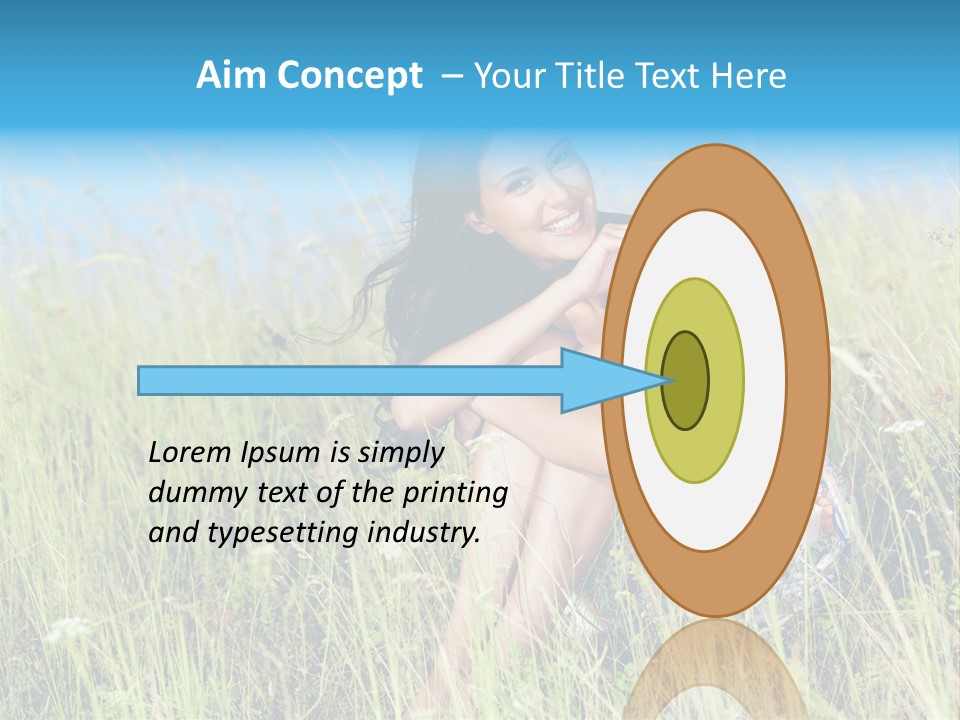 Aim Concept – Your Title Text Here

Lorem Ipsum is simply dummy text of the printing and typesetting industry.